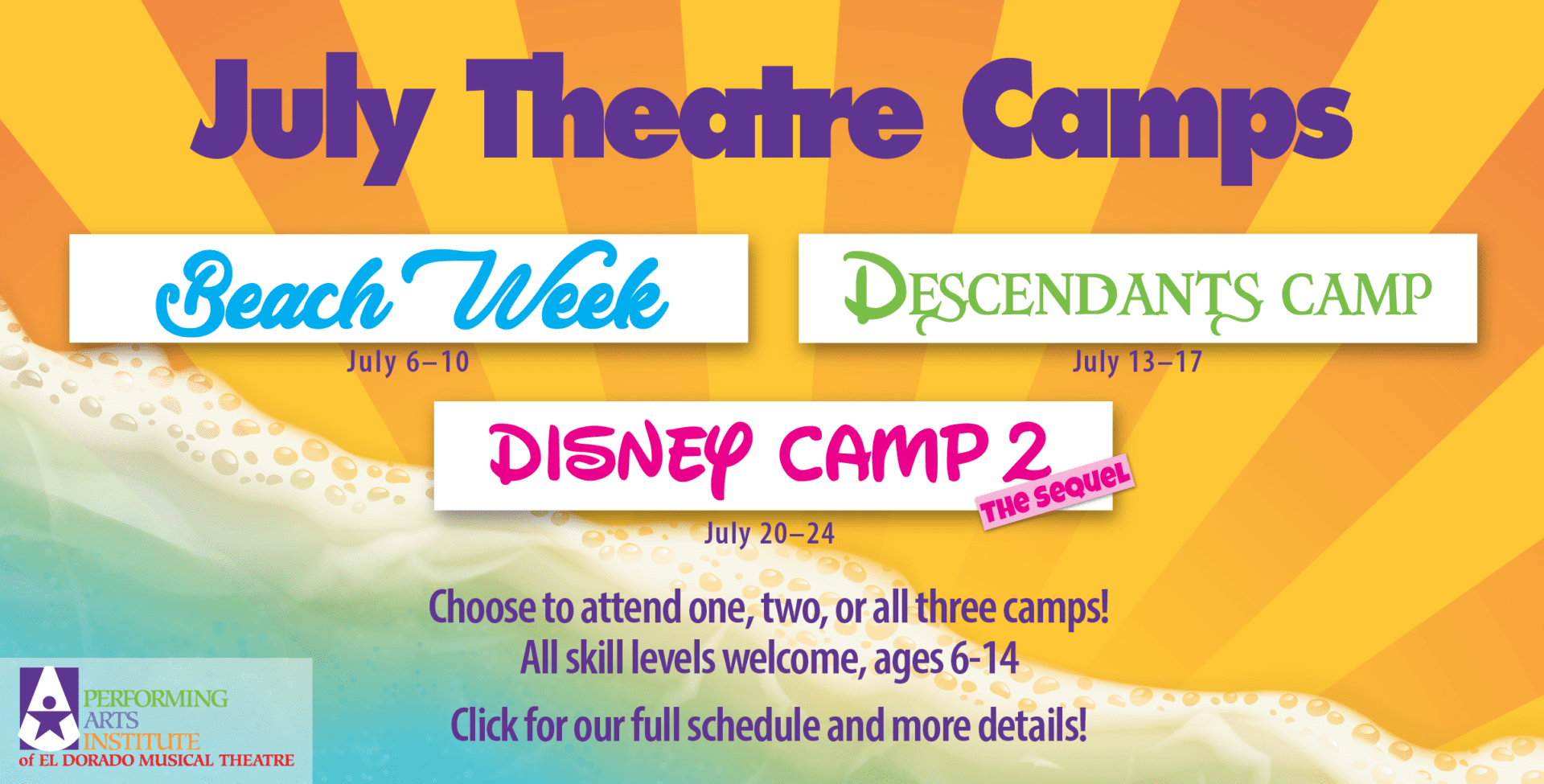 July Theatre Camps

Beach Week

July 6–10

DESCENDANTS CAMP

July 13–17

DISNEY CAMP 2

THE SEQUEL

July 20–24

Choose to attend one, two, or all three camps!
All skill levels welcome, ages 6-14

Click for our full schedule and more details!

PERFORMING
ARTS
INSTITUTE
of EL DORADO MUSICAL THEATRE